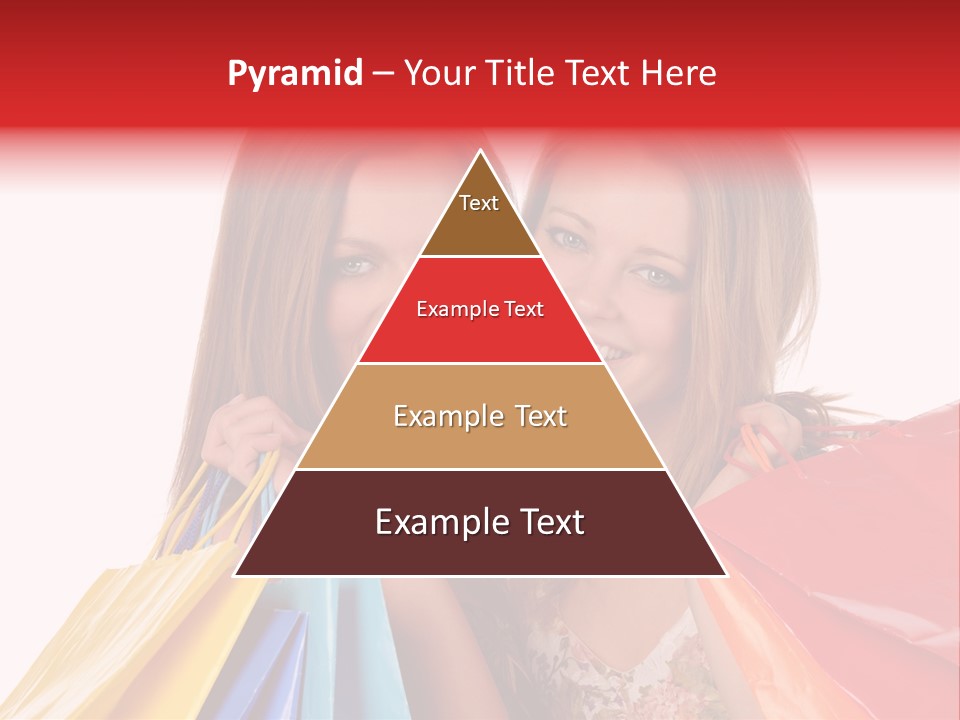 Pyramid – Your Title Text Here

Text

Example Text

Example Text

Example Text